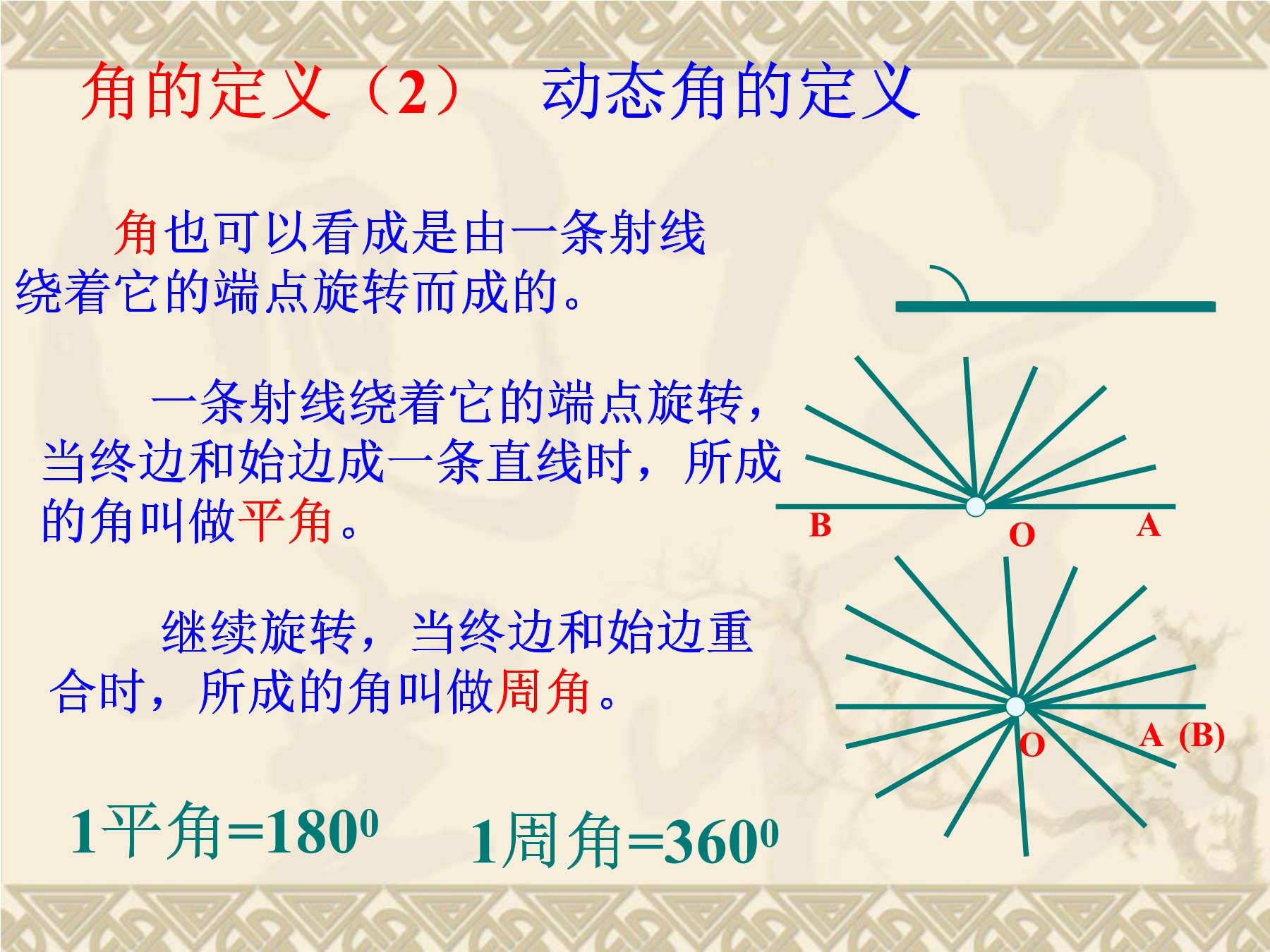 角的定义（2） 动态角的定义

角也可以看成是由一条射线绕着它的端点旋转而成的。

一条射线绕着它的端点旋转，当终边和始边成一条直线时，所成的角叫做平角。

B
O
A

继续旋转，当终边和始边重合时，所成的角叫做周角。

O
A (B)

1平角=$180^0$ 1周角=$360^0$